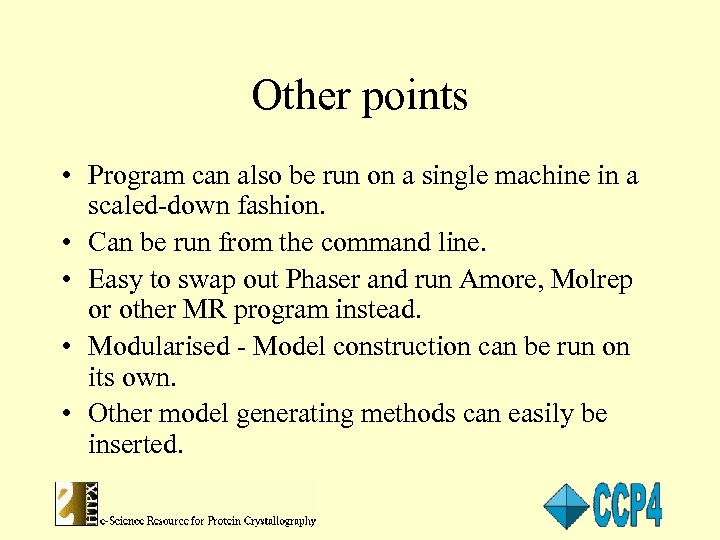 Other points

• Program can also be run on a single machine in a scaled-down fashion.
• Can be run from the command line.
• Easy to swap out Phaser and run Amore, Molrep or other MR program instead.
• Modularised - Model construction can be run on its own.
• Other model generating methods can easily be inserted.

HTPX
e-Science Resource for Protein Crystallography

CCP4